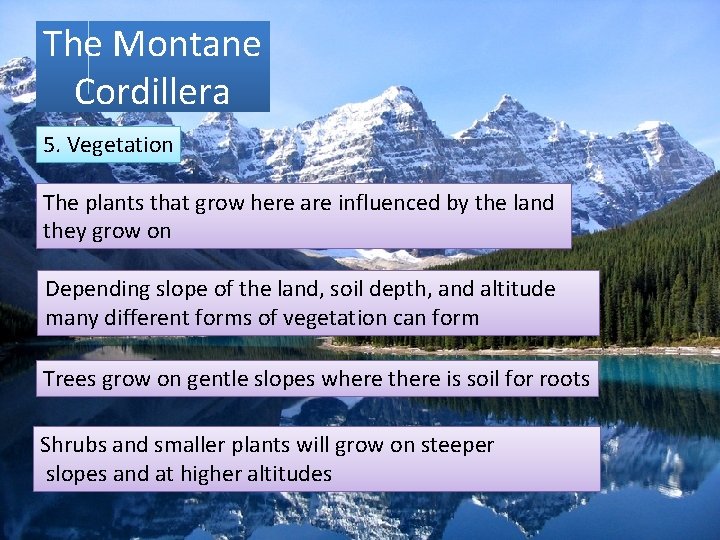 The Montane Cordillera

5. Vegetation

The plants that grow here are influenced by the land they grow on

Depending slope of the land, soil depth, and altitude many different forms of vegetation can form

Trees grow on gentle slopes where there is soil for roots

Shrubs and smaller plants will grow on steeper slopes and at higher altitudes